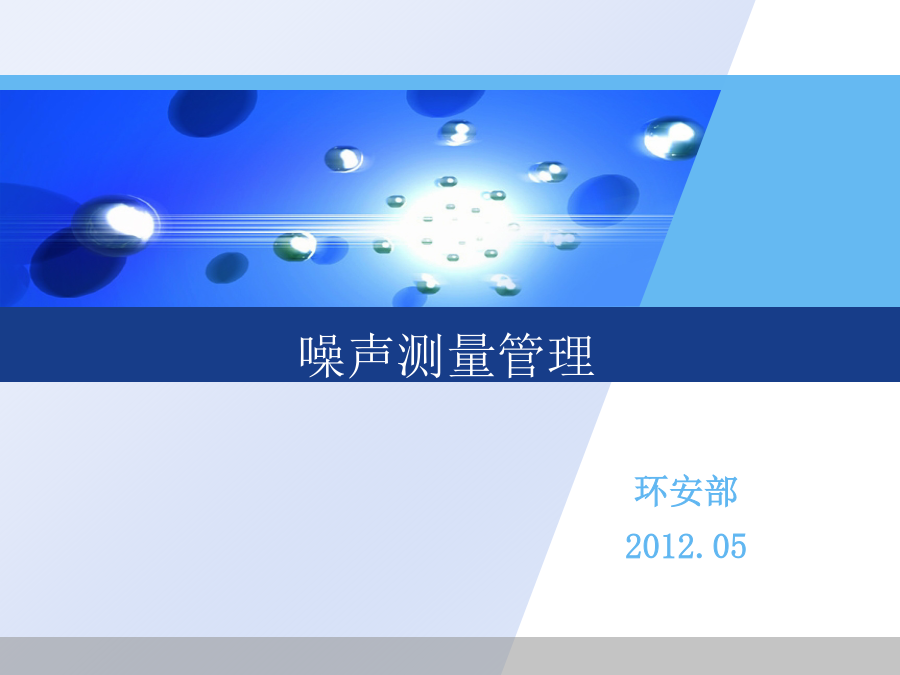 噪声测量管理

环安部

2012.05